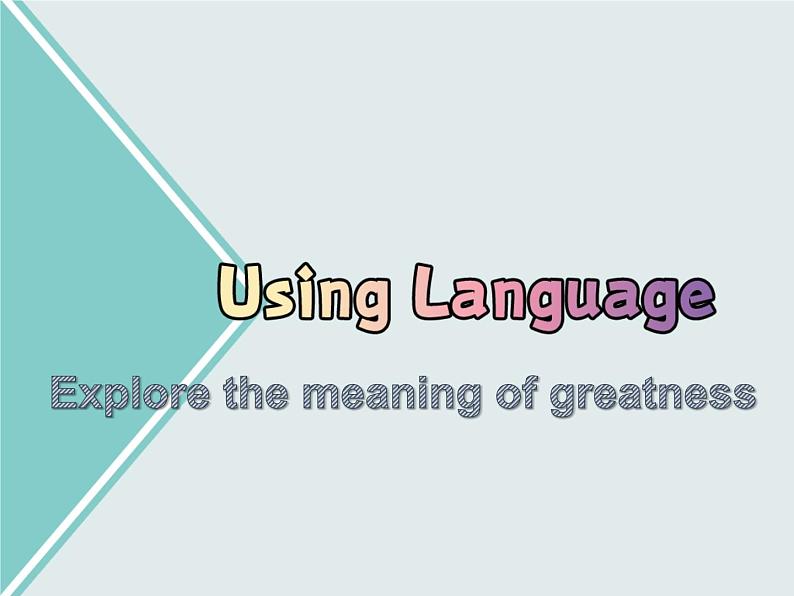 Using Language

Explore the meaning of greatness